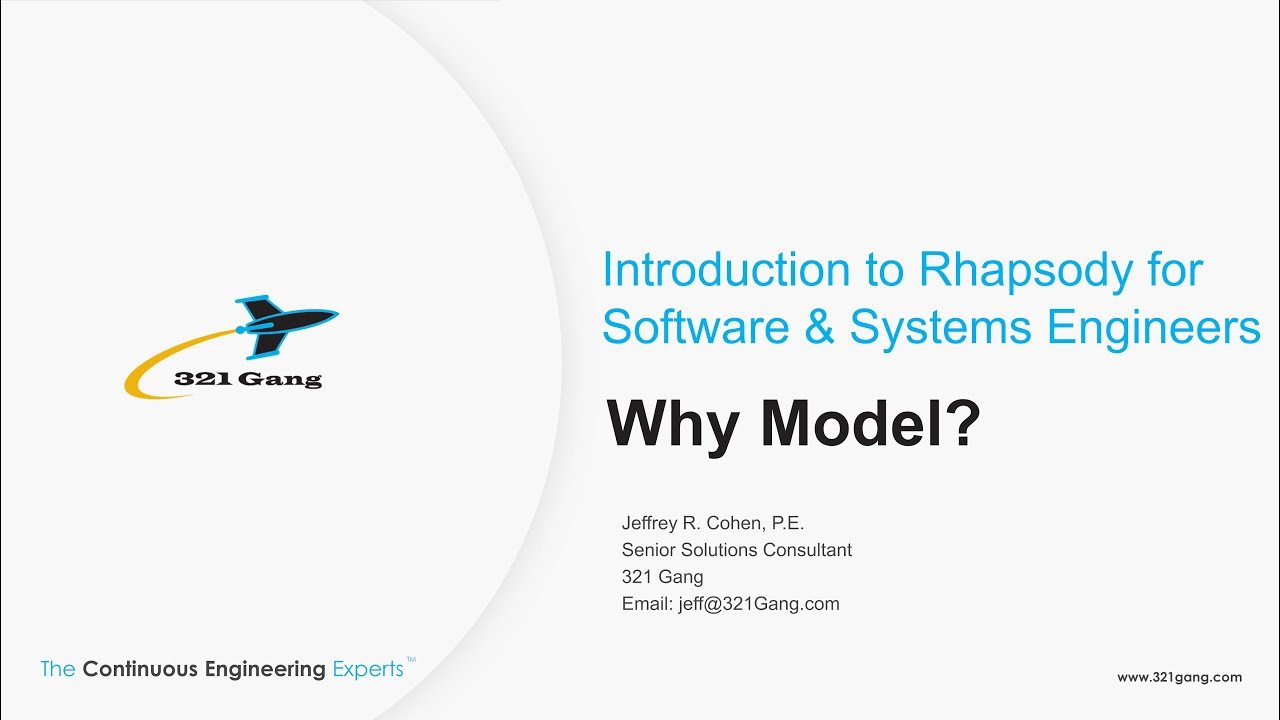 321 Gang

Introduction to Rhapsody for Software & Systems Engineers

Why Model?

Jeffrey R. Cohen, P.E.
Senior Solutions Consultant
321 Gang
Email: jeff@321Gang.com

The Continuous Engineering Experts™

www.321gang.com